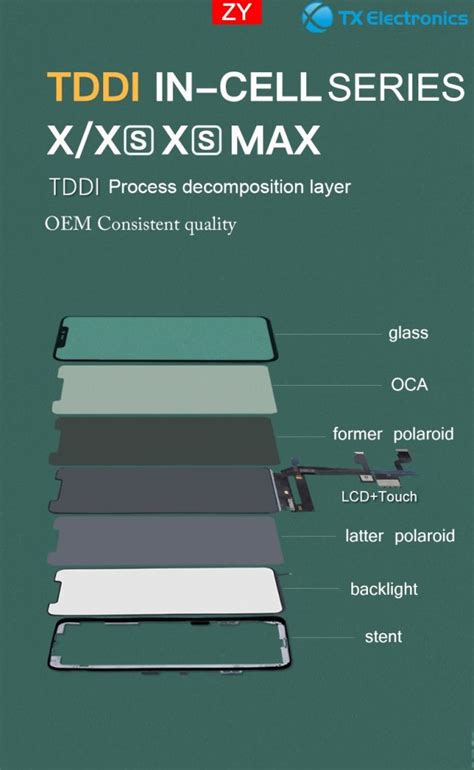 ZY

TX Electronics

TDDI IN-CELL SERIES
X/XS XS MAX

TDDI Process decomposition layer

OEM Consistent quality

glass

OCA

former polaroid

LCD+Touch

latter polaroid

backlight

stent